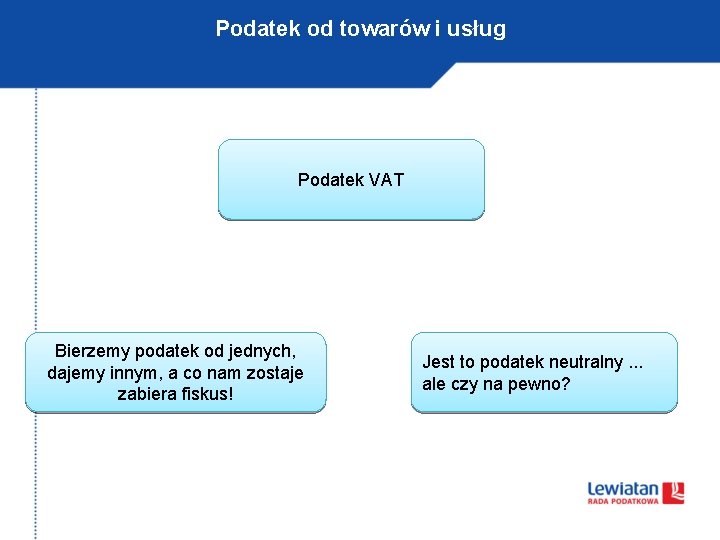 Podatek od towarów i usług

Podatek VAT

Bierzemy podatek od jednych, dajemy innym, a co nam zostaje zabiera fiskus!

Jest to podatek neutralny ... ale czy na pewno?

Lewiatan
RADA PODATKOWA